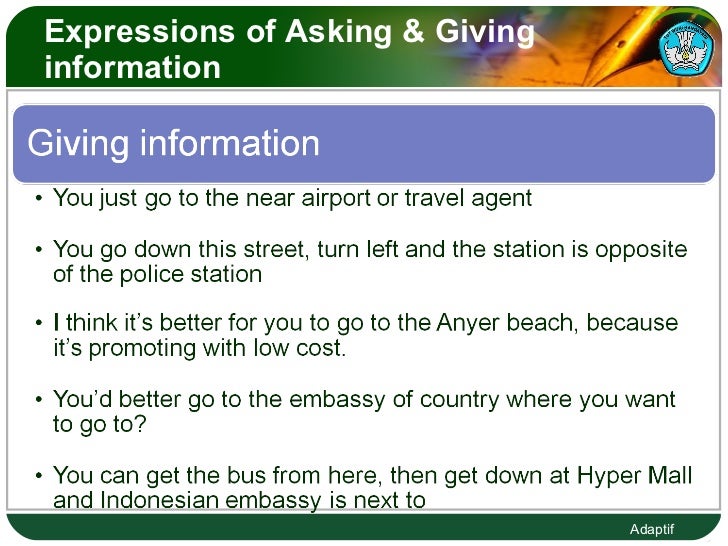 Expressions of Asking & Giving information

Giving information

• You just go to the near airport or travel agent

• You go down this street, turn left and the station is opposite of the police station

• I think it's better for you to go to the Anyer beach, because it's promoting with low cost.

• You'd better go to the embassy of country where you want to go to?

• You can get the bus from here, then get down at Hyper Mall and Indonesian embassy is next to

Adaptif